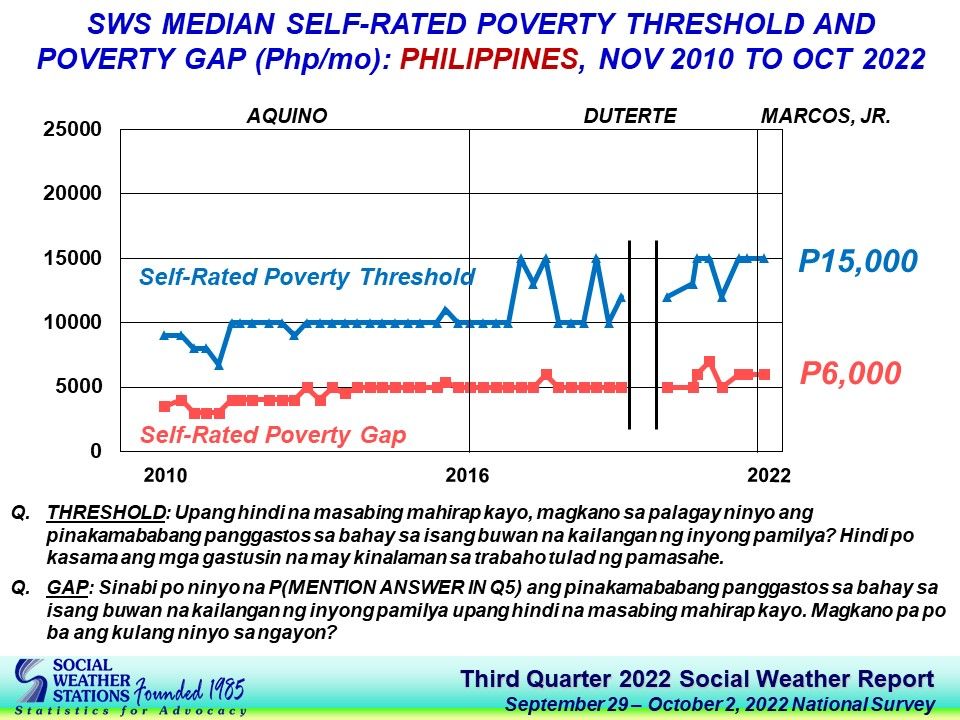 SWS MEDIAN SELF-RATED POVERTY THRESHOLD AND POVERTY GAP (Php/mo): PHILIPPINES, NOV 2010 TO OCT 2022

AQUINO

DUTERTE

MARCOS, JR.

25000
20000
15000
10000
5000
0

Self-Rated Poverty Threshold

Self-Rated Poverty Gap

P15,000

P6,000

2010
2016
2022

Q. THRESHOLD: Upang hindi na masabing mahirap kayo, magkano sa palagay ninyo ang pinakamababang panggastos sa bahay sa isang buwan na kailangan ng inyong pamilya? Hindi po kasama ang mga gastusin na may kinalaman sa trabaho tulad ng pamasahe.

Q. GAP: Sinabi po ninyo na P(MENTION ANSWER IN Q5) ang pinakamababang panggastos sa bahay sa isang buwan na kailangan ng inyong pamilya upang hindi na masabing mahirap kayo. Magkano pa po ba ang kulang ninyo sa ngayon?

SOCIAL WEATHER STATIONS Founded 1985
Statistics for Advocacy

Third Quarter 2022 Social Weather Report
September 29 – October 2, 2022 National Survey